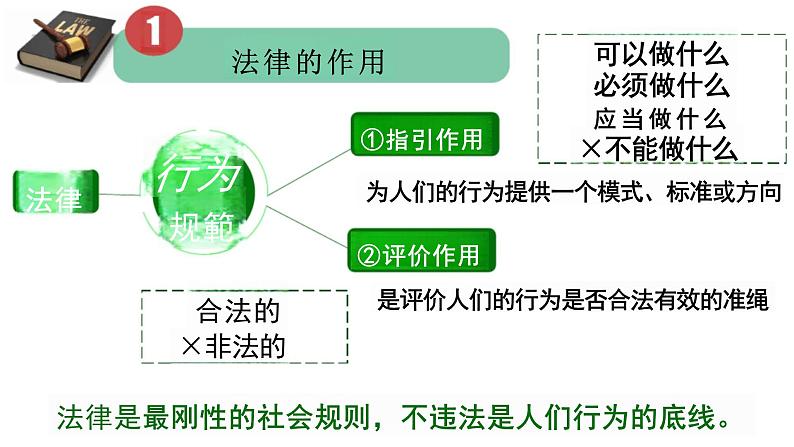 THE LAW

1

法律的作用

可以做什么
必须做什么
应当做什么
×不能做什么

法律

行为
规範

①指引作用

为人们的行为提供一个模式、标准或方向

②评价作用

是评价人们的行为是否合法有效的准绳

合法的
×非法的

法律是最刚性的社会规则，不违法是人们行为的底线。